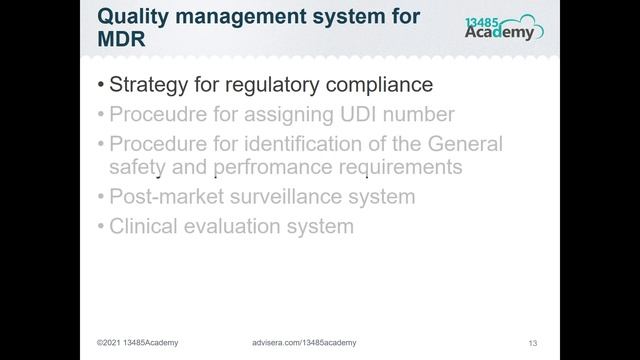 Quality management system for MDR

13485 Academy

• Strategy for regulatory compliance
• Proceudre for assigning UDI number
• Procedure for identification of the General safety and perfromance requirements
• Post-market surveillance system
• Clinical evaluation system

©2021 13485Academy advisera.com/13485academy 13